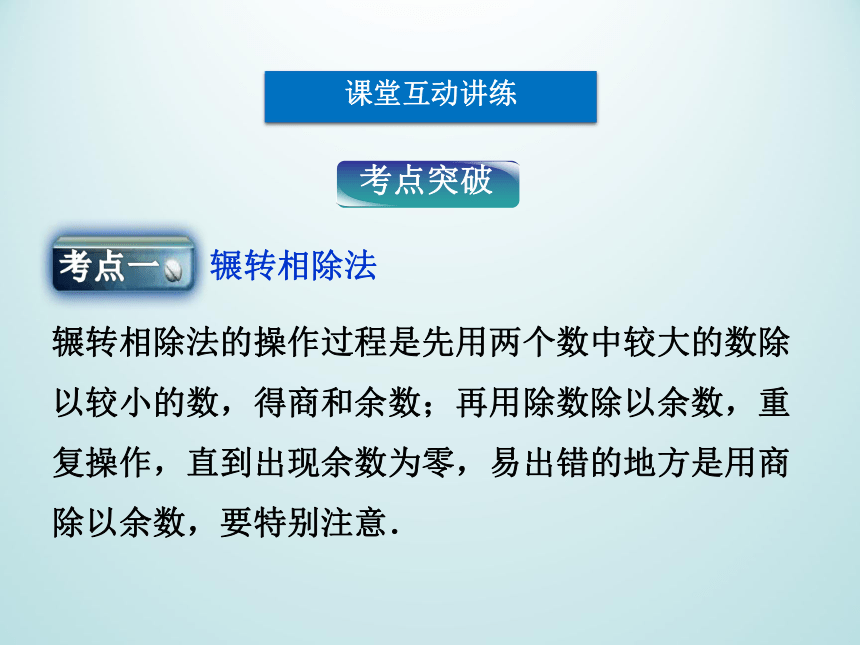 课堂互动讲练

考点突破

考点一 辗转相除法

辗转相除法的操作过程是先用两个数中较大的数除以较小的数，得商和余数；再用除数除以余数，重复操作，直到出现余数为零，易出错的地方是用商除以余数，要特别注意.